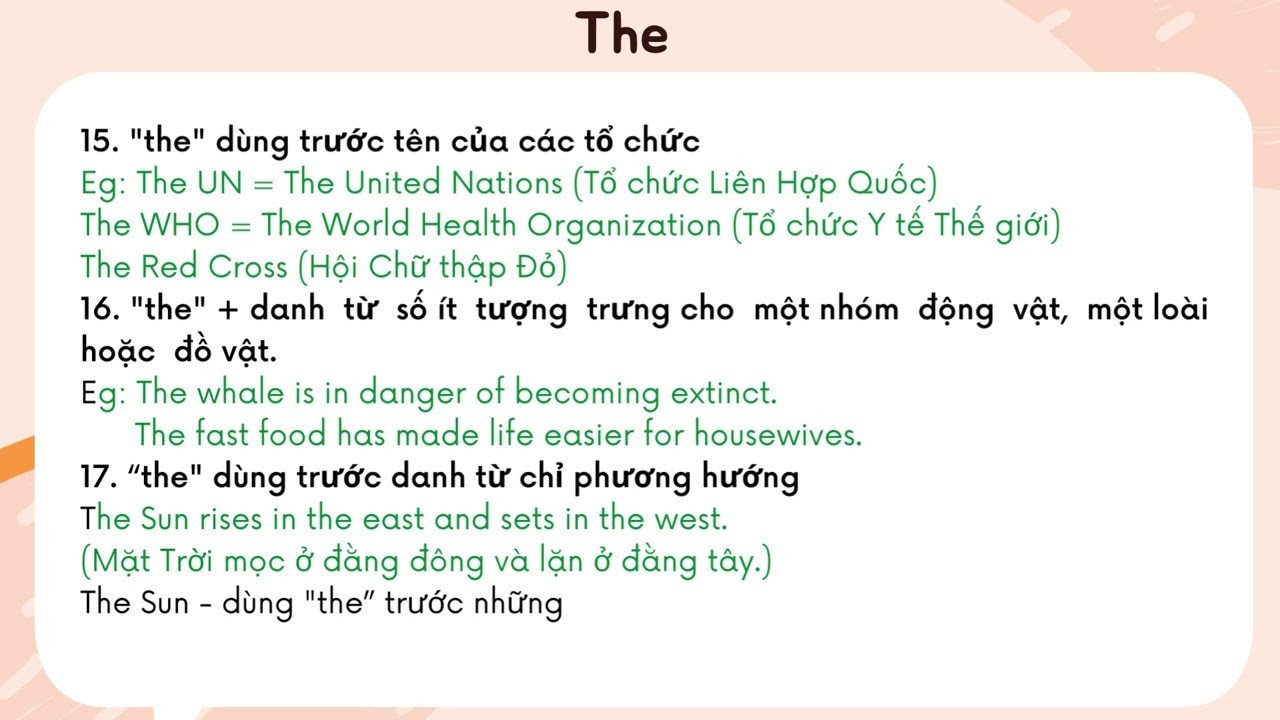 The

15. "the" dùng trước tên của các tổ chức
Eg: The UN = The United Nations (Tổ chức Liên Hợp Quốc)
The WHO = The World Health Organization (Tổ chức Y tế Thế giới)
The Red Cross (Hội Chữ thập Đỏ)
16. "the" + danh từ số ít tượng trưng cho một nhóm động vật, một loài hoặc đồ vật.
Eg: The whale is in danger of becoming extinct.
The fast food has made life easier for housewives.
17. “the" dùng trước danh từ chỉ phương hướng
The Sun rises in the east and sets in the west.
(Mặt Trời mọc ở đằng đông và lặn ở đằng tây.)
The Sun - dùng "the” trước những